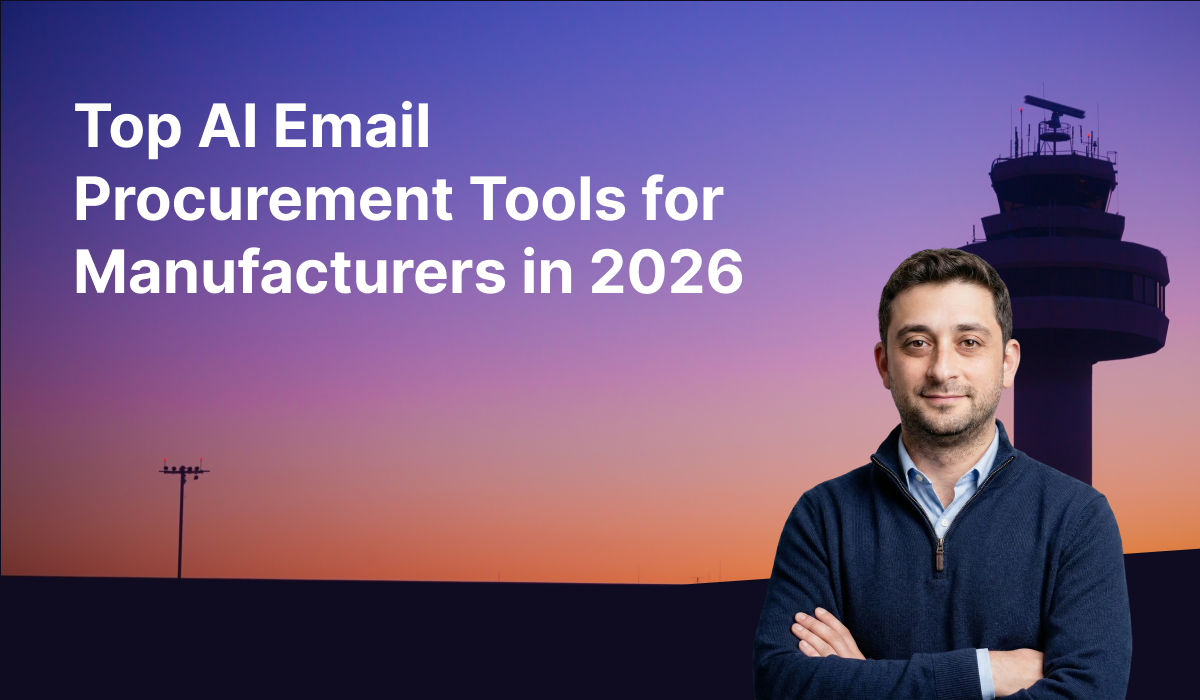 Top AI Email Procurement Tools for Manufacturers in 2026